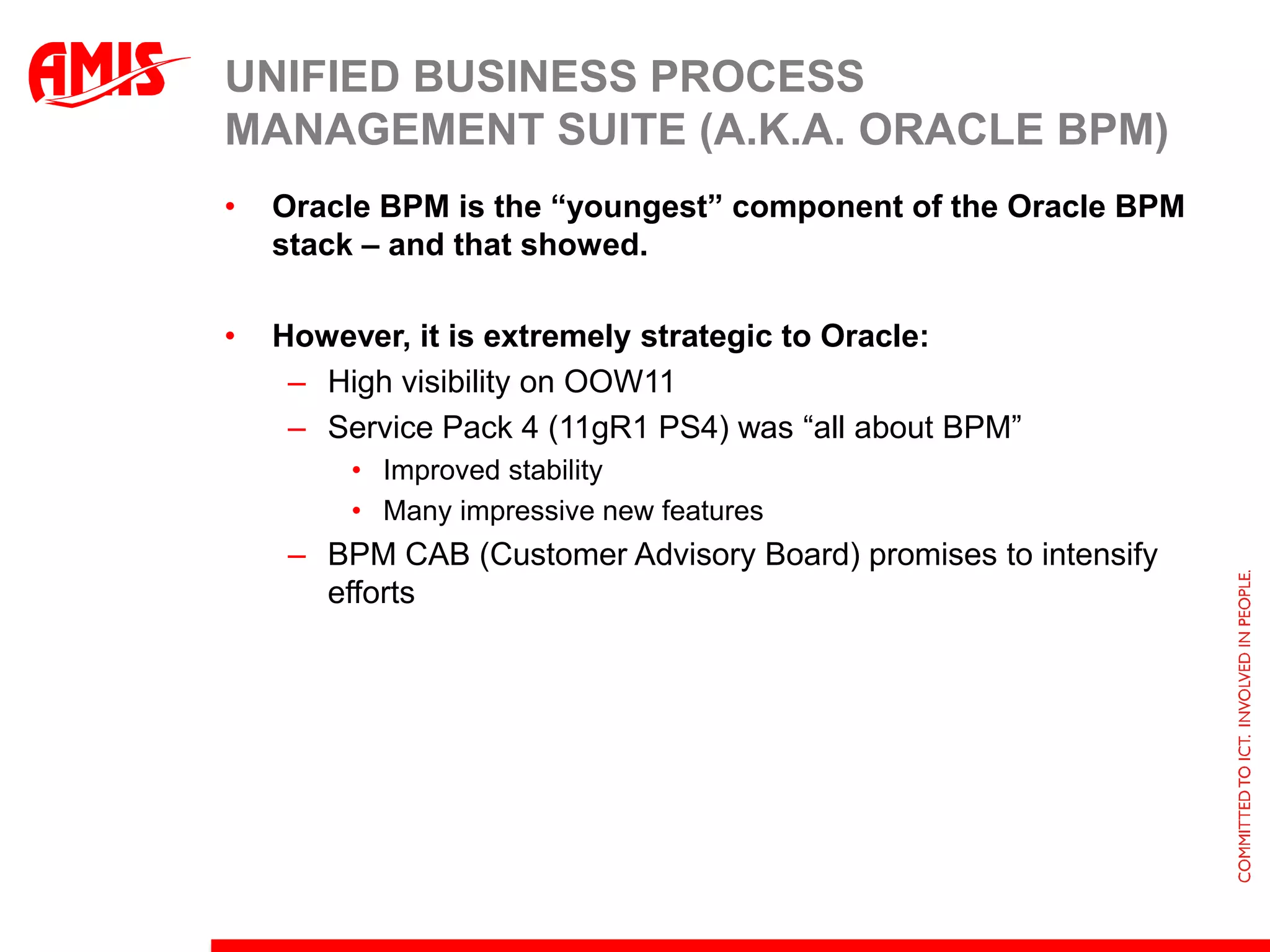 AMIS

UNIFIED BUSINESS PROCESS MANAGEMENT SUITE (A.K.A. ORACLE BPM)

• Oracle BPM is the “youngest” component of the Oracle BPM stack – and that showed.

• However, it is extremely strategic to Oracle:
– High visibility on OOW11
– Service Pack 4 (11gR1 PS4) was “all about BPM”
• Improved stability
• Many impressive new features
– BPM CAB (Customer Advisory Board) promises to intensify efforts

COMMITTED TO ICT. INVOLVED IN PEOPLE.